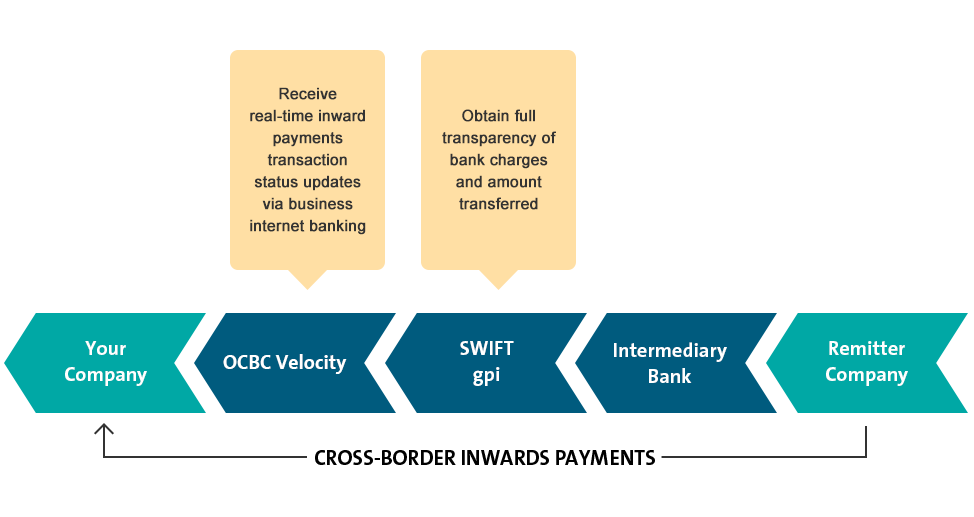 Receive real-time inward payments transaction status updates via business internet banking

Obtain full transparency of bank charges and amount transferred

Your Company

OCBC Velocity

SWIFT gpi

Intermediary Bank

Remitter Company

CROSS-BORDER INWARDS PAYMENTS